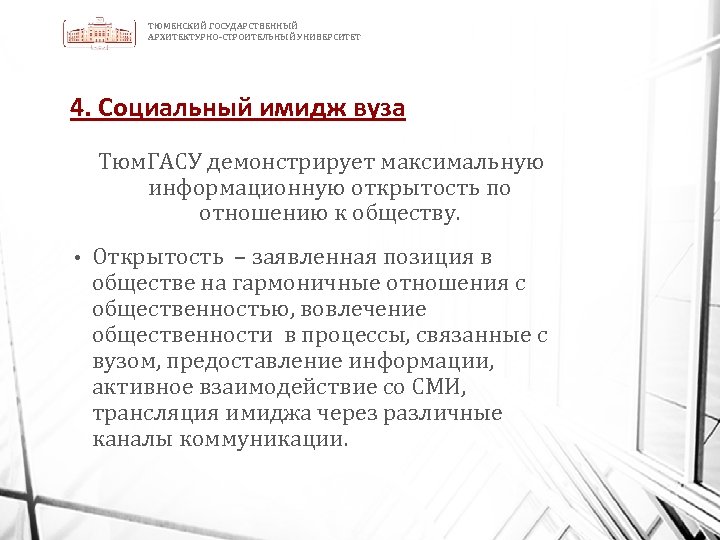 ТЮМЕНСКИЙ ГОСУДАРСТВЕННЫЙ АРХИТЕКТУРНО-СТРОИТЕЛЬНЫЙ УНИВЕРСИТЕТ

4. Социальный имидж вуза

ТюмГАСУ демонстрирует максимальную информационную открытость по отношению к обществу.

• Открытость – заявленная позиция в обществе на гармоничные отношения с общественностью, вовлечение общественности в процессы, связанные с вузом, предоставление информации, активное взаимодействие со СМИ, трансляция имиджа через различные каналы коммуникации.